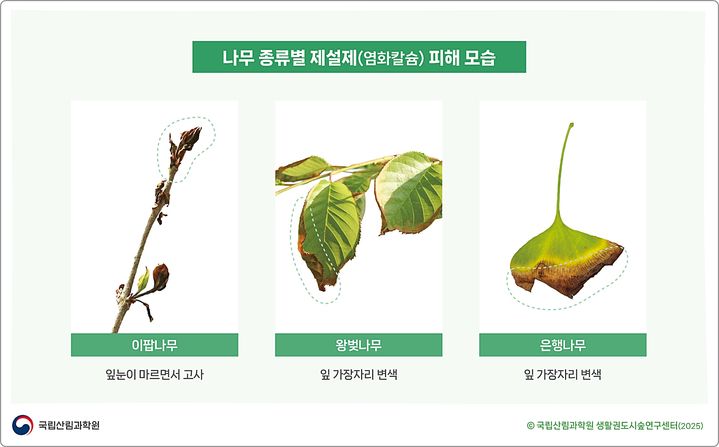 나무 종류별 제설제(염화칼슘) 피해 모습

이팝나무

잎눈이 마르면서 고사

왕벚나무

잎 가장자리 변색

은행나무

잎 가장자리 변색

국립산림과학원

© 국립산림과학원 생활권도시숲연구센터(2025)